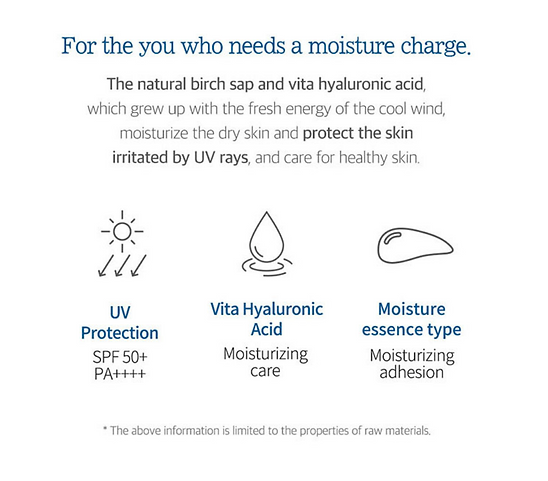 For the you who needs a moisture charge.

The natural birch sap and vita hyaluronic acid, which grew up with the fresh energy of the cool wind, moisturize the dry skin and protect the skin irritated by UV rays, and care for healthy skin.

UV Protection
SPF 50+
PA++++

Vita Hyaluronic Acid
Moisturizing care

Moisture essence type
Moisturizing adhesion

* The above information is limited to the properties of raw materials.